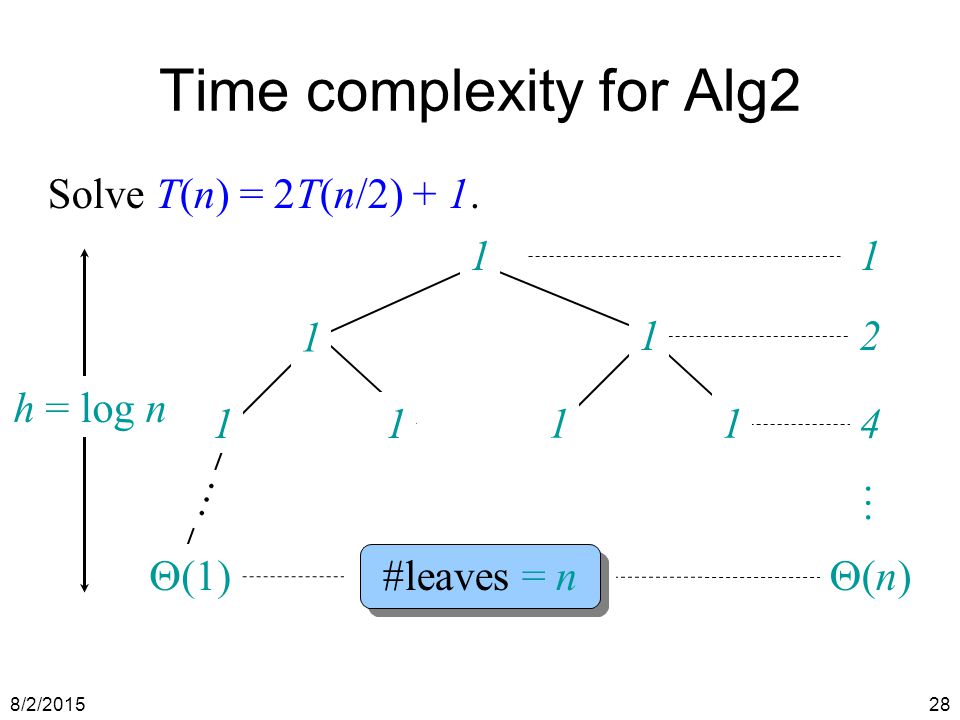 Time complexity for Alg2

Solve $T(n) = 2T(n/2) + 1$.

$1$ $1$

$1$ $1$ $2$

$h = \log n$

$1$ $1$ $1$ $1$ $4$

$\vdots$ $\vdots$

$\Theta(1)$ #leaves $= n$ $\Theta(n)$

8/2/2015

28